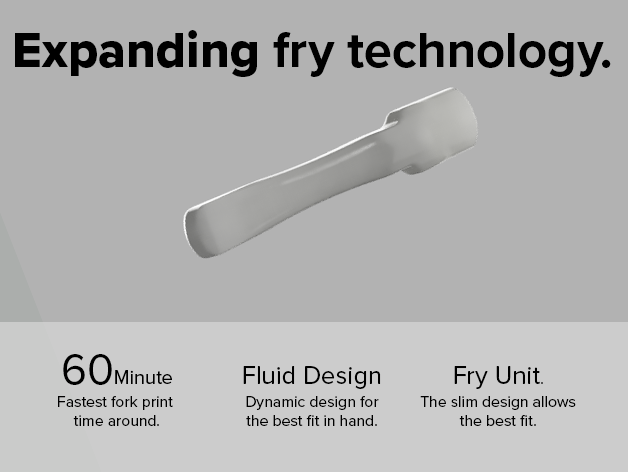 Expanding fry technology.

60Minute
Fastest fork print time around.

Fluid Design
Dynamic design for the best fit in hand.

Fry Unit.
The slim design allows the best fit.